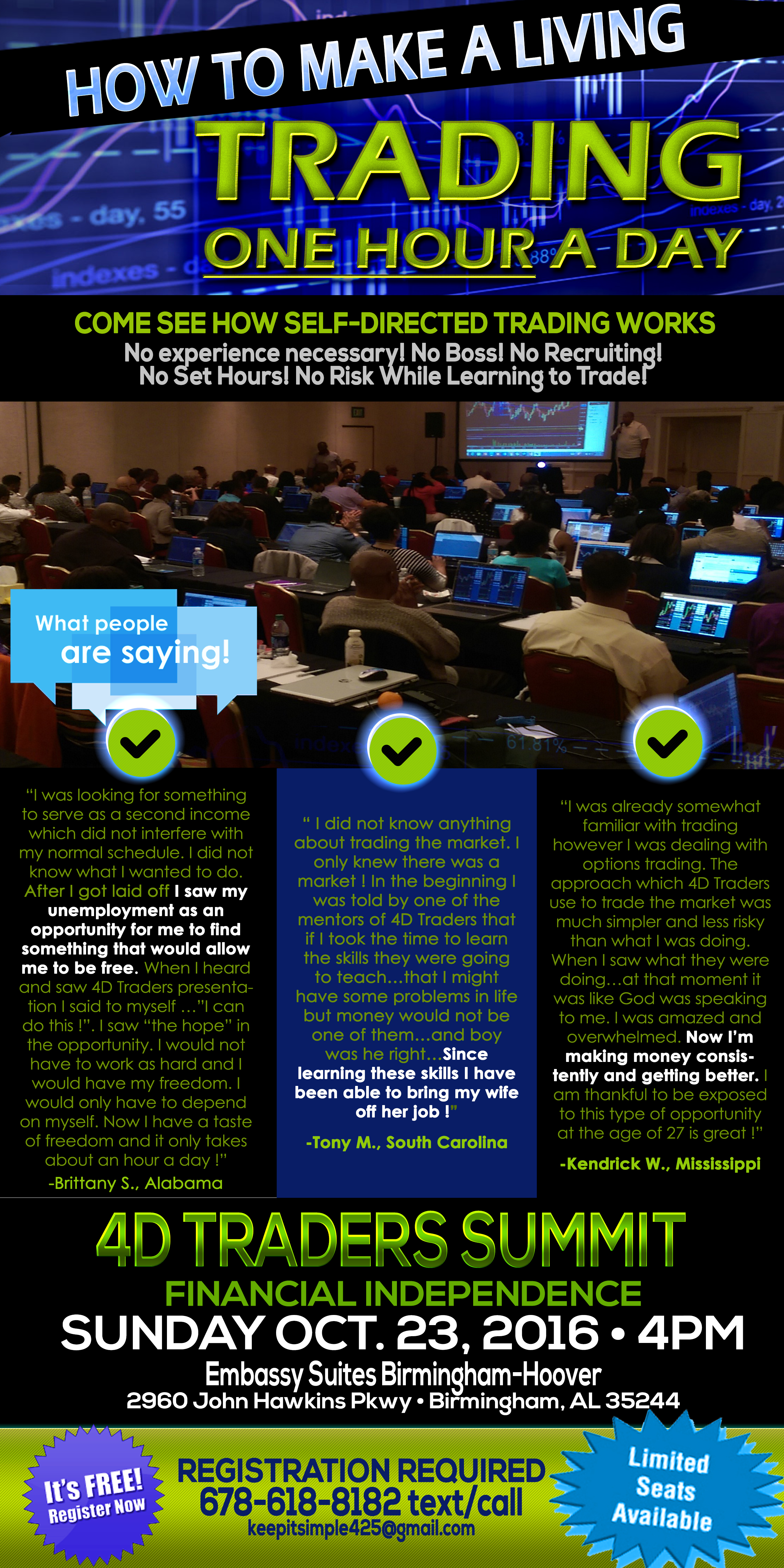 HOW TO MAKE A LIVING
TRADING
ONE HOUR A DAY

COME SEE HOW SELF-DIRECTED TRADING WORKS
No experience necessary! No Boss! No Recruiting!
No Set Hours! No Risk While Learning to Trade!

What people are saying!

"I was looking for something to serve as a second income which did not interfere with my normal schedule. I did not know what I wanted to do. After I got laid off I saw my unemployment as an opportunity for me to find something that would allow me to be free. When I heard and saw 4D Traders presentation I said to myself ..."I can do this !". I saw "the hope" in the opportunity. I would not have to work as hard and I would have my freedom. I would only have to depend on myself. Now I have a taste of freedom and it only takes about an hour a day !"
-Brittany S., Alabama

" I did not know anything about trading the market. I only knew there was a market ! In the beginning I was told by one of the mentors of 4D Traders that if I took the time to learn the skills they were going to teach...that I might have some problems in life but money would not be one of them...and boy was he right...Since learning these skills I have been able to bring my wife off her job !"
-Tony M., South Carolina

"I was already somewhat familiar with trading however I was dealing with options trading. The approach which 4D Traders use to trade the market was much simpler and less risky than what I was doing. When I saw what they were doing...at that moment it was like God was speaking to me. I was amazed and overwhelmed. Now I'm making money consistently and getting better. I am thankful to be exposed to this type of opportunity at the age of 27 is great !"
-Kendrick W., Mississippi

4D TRADERS SUMMIT
FINANCIAL INDEPENDENCE
SUNDAY OCT. 23, 2016 • 4PM
Embassy Suites Birmingham-Hoover
2960 John Hawkins Pkwy • Birmingham, AL 35244

It's FREE! Register Now
REGISTRATION REQUIRED
678-618-8182 text/call
keepitsimple425@gmail.com
Limited Seats Available